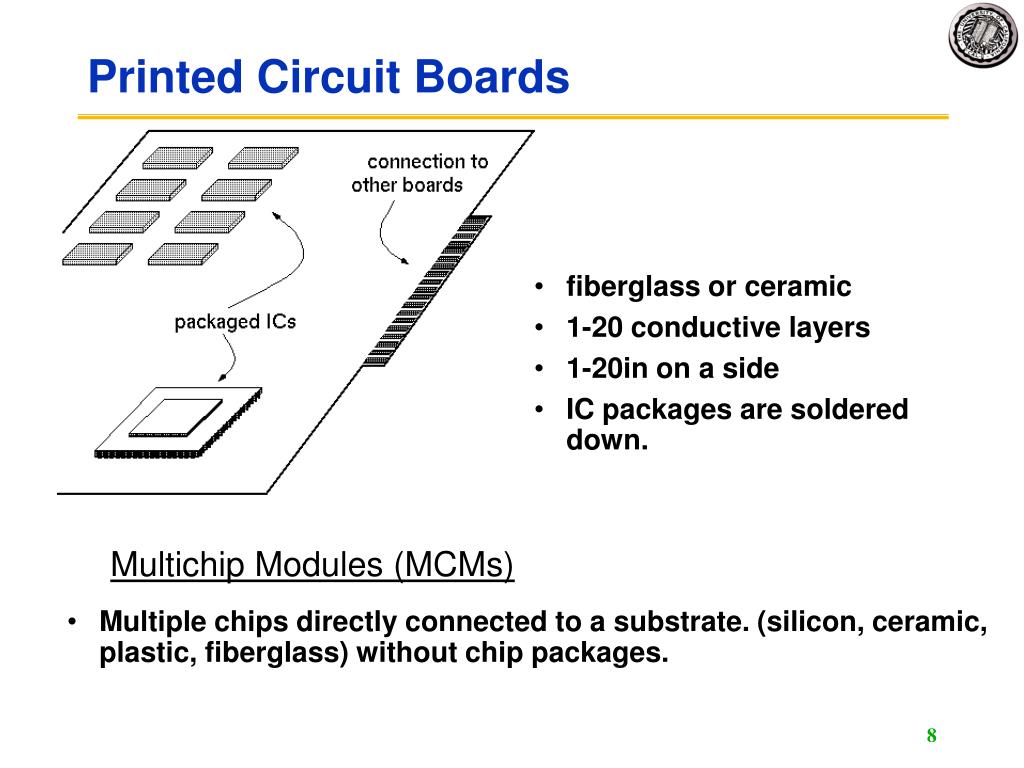 Printed Circuit Boards

connection to other boards

packaged ICs

• fiberglass or ceramic
• 1-20 conductive layers
• 1-20in on a side
• IC packages are soldered down.

Multichip Modules (MCMs)

• Multiple chips directly connected to a substrate. (silicon, ceramic, plastic, fiberglass) without chip packages.

8